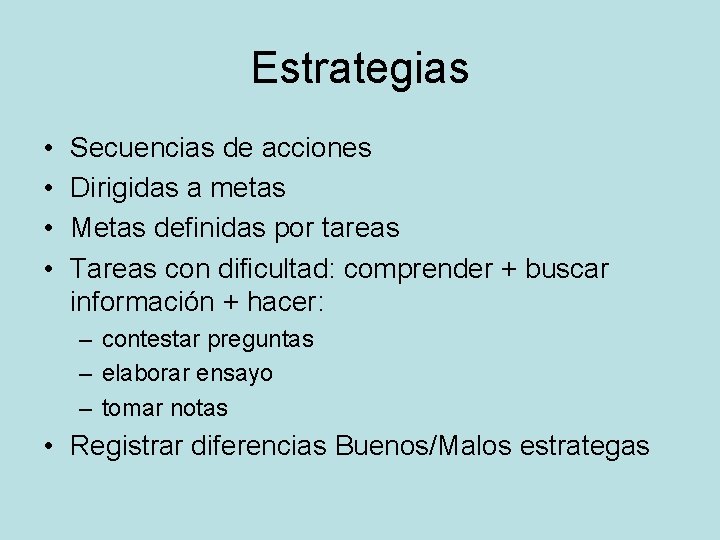 Estrategias

• Secuencias de acciones
• Dirigidas a metas
• Metas definidas por tareas
• Tareas con dificultad: comprender + buscar información + hacer:
– contestar preguntas
– elaborar ensayo
– tomar notas
• Registrar diferencias Buenos/Malos estrategas